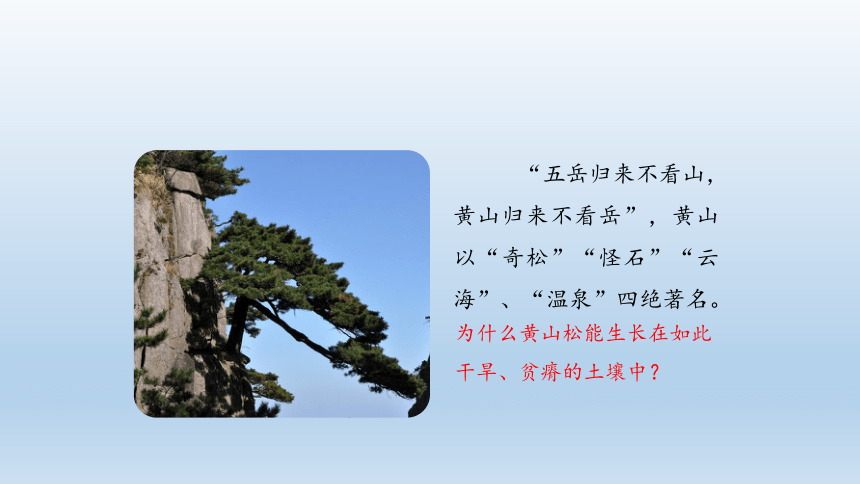 “五岳归来不看山，黄山归来不看岳”，黄山以“奇松”“怪石”“云海”、“温泉”四绝著名。

为什么黄山松能生长在如此干旱、贫瘠的土壤中？